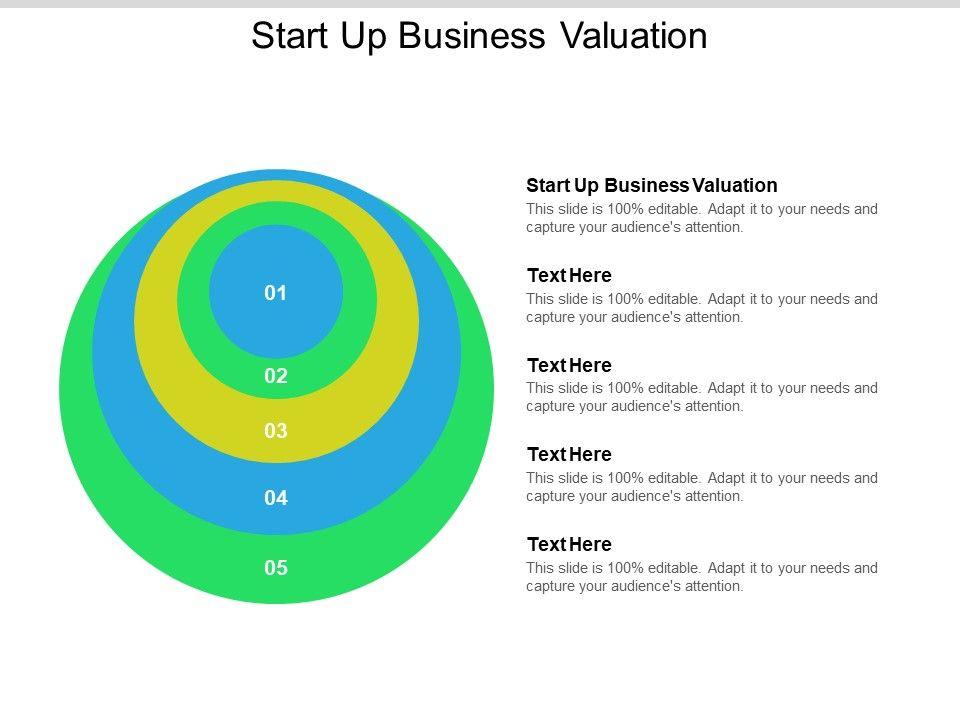 Start Up Business Valuation

01

02

03

04

05

Start Up Business Valuation
This slide is 100% editable. Adapt it to your needs and capture your audience's attention.

Text Here
This slide is 100% editable. Adapt it to your needs and capture your audience's attention.

Text Here
This slide is 100% editable. Adapt it to your needs and capture your audience's attention.

Text Here
This slide is 100% editable. Adapt it to your needs and capture your audience's attention.

Text Here
This slide is 100% editable. Adapt it to your needs and capture your audience's attention.